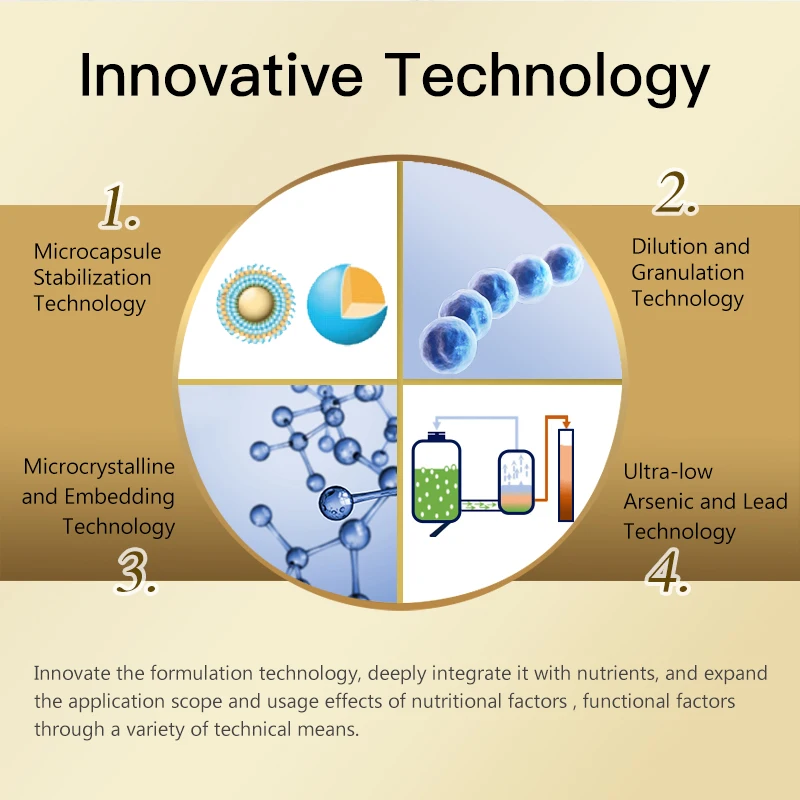 Innovative Technology

1.
Microcapsule Stabilization Technology

2.
Dilution and Granulation Technology

Microcrystalline and Embedding Technology
3.

Ultra-low Arsenic and Lead Technology
4.

Innovate the formulation technology, deeply integrate it with nutrients, and expand the application scope and usage effects of nutritional factors , functional factors through a variety of technical means.